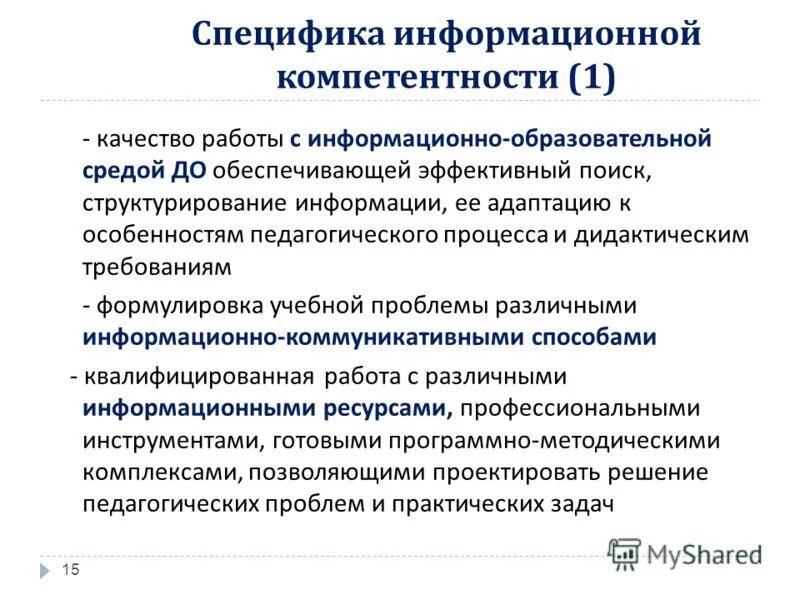 Специфика информационной компетентности (1)

- качество работы с информационно-образовательной средой ДО обеспечивающей эффективный поиск, структурирование информации, ее адаптацию к особенностям педагогического процесса и дидактическим требованиям

- формулировка учебной проблемы различными информационно-коммуникативными способами

- квалифицированная работа с различными информационными ресурсами, профессиональными инструментами, готовыми программно-методическими комплексами, позволяющими проектировать решение педагогических проблем и практических задач

15

MyShared